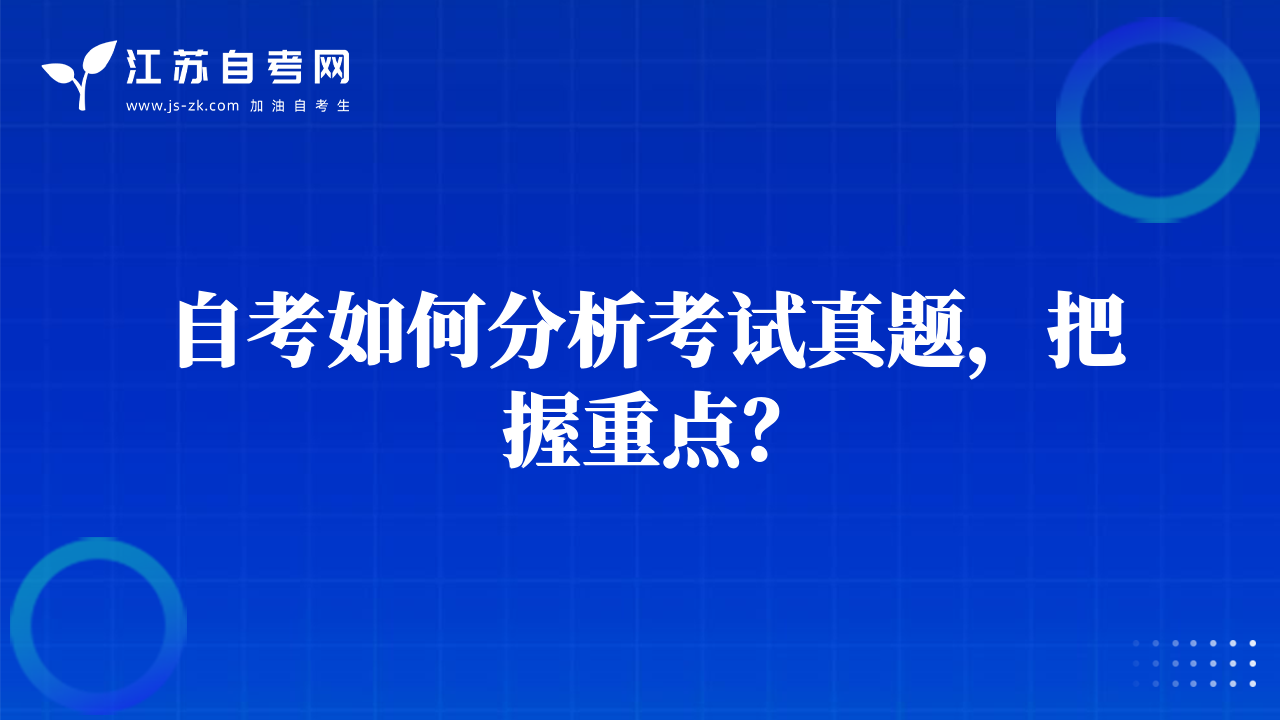 江苏自考网
www.js-zk.com 加油自考生

自考如何分析考试真题，把握重点？